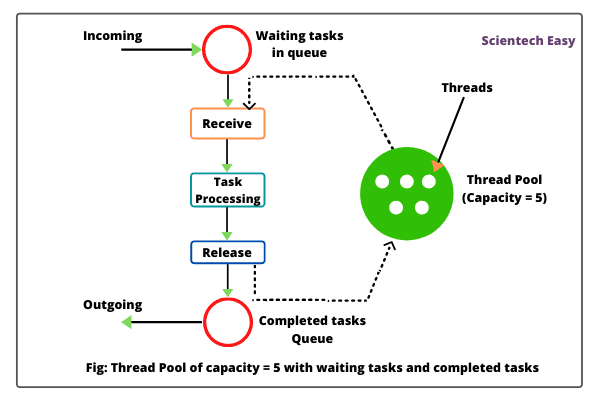 Incoming

Waiting tasks in queue

Scientech Easy

Threads

Receive

Task Processing

Thread Pool (Capacity = 5)

Release

Outgoing

Completed tasks Queue

Fig: Thread Pool of capacity = 5 with waiting tasks and completed tasks